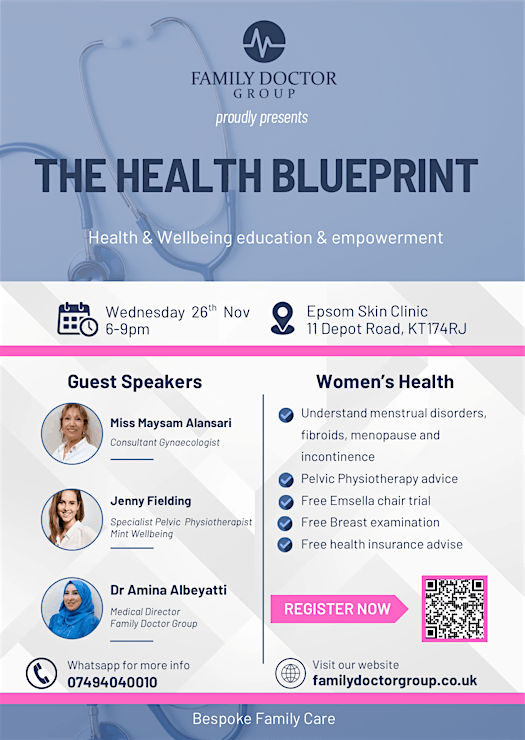 FAMILY DOCTOR
GROUP
proudly presents

THE HEALTH BLUEPRINT

Health & Wellbeing education & empowerment

Wednesday 26$^{th}$ Nov
6-9pm

Epsom Skin Clinic
11 Depot Road, KT174RJ

Guest Speakers

Miss Maysam Alansari
Consultant Gynaecologist

Jenny Fielding
Specialist Pelvic Physiotherapist
Mint Wellbeing

Dr Amina Albeyatti
Medical Director
Family Doctor Group

Women's Health

Understand menstrual disorders, fibroids, menopause and incontinence
Pelvic Physiotherapy advice
Free Emsella chair trial
Free Breast examination
Free health insurance advise

REGISTER NOW

Whatsapp for more info
07494040010

Visit our website
familydoctorgroup.co.uk

Bespoke Family Care